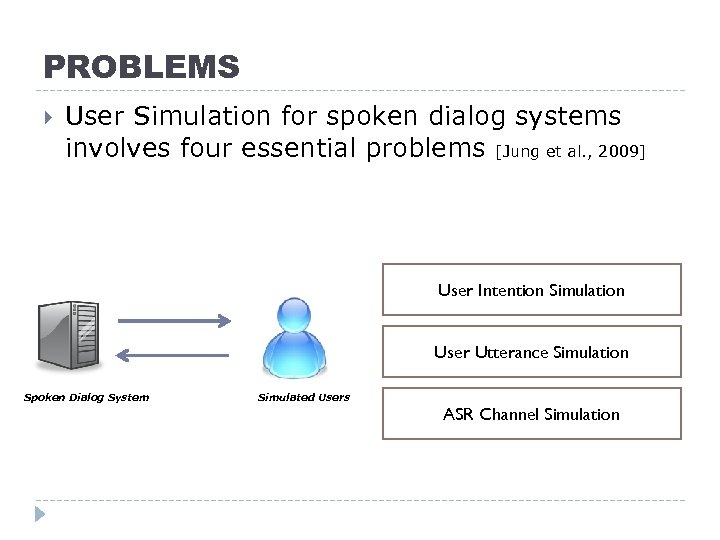 PROBLEMS

User Simulation for spoken dialog systems involves four essential problems [Jung et al., 2009]

Spoken Dialog System

Simulated Users

User Intention Simulation

User Utterance Simulation

ASR Channel Simulation